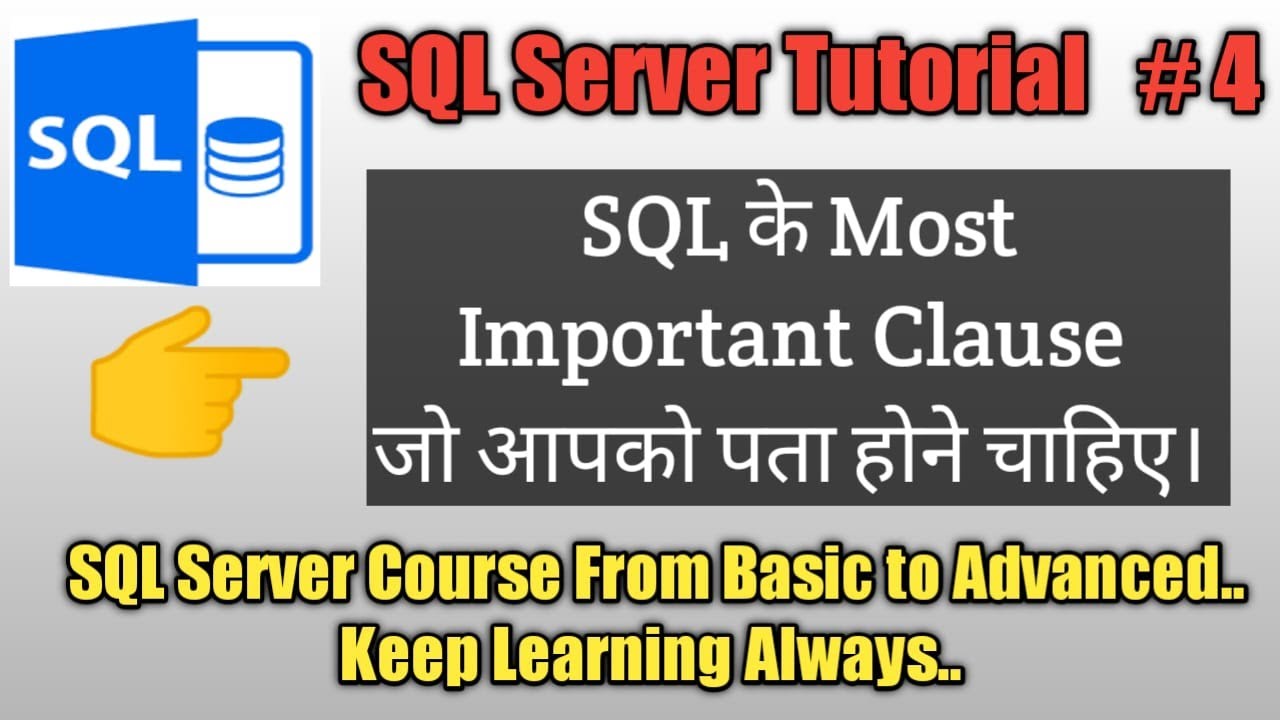 SQL

SQL Server Tutorial # 4

SQL के Most Important Clause जो आपको पता होने चाहिए।

SQL Server Course From Basic to Advanced..
Keep Learning Always..